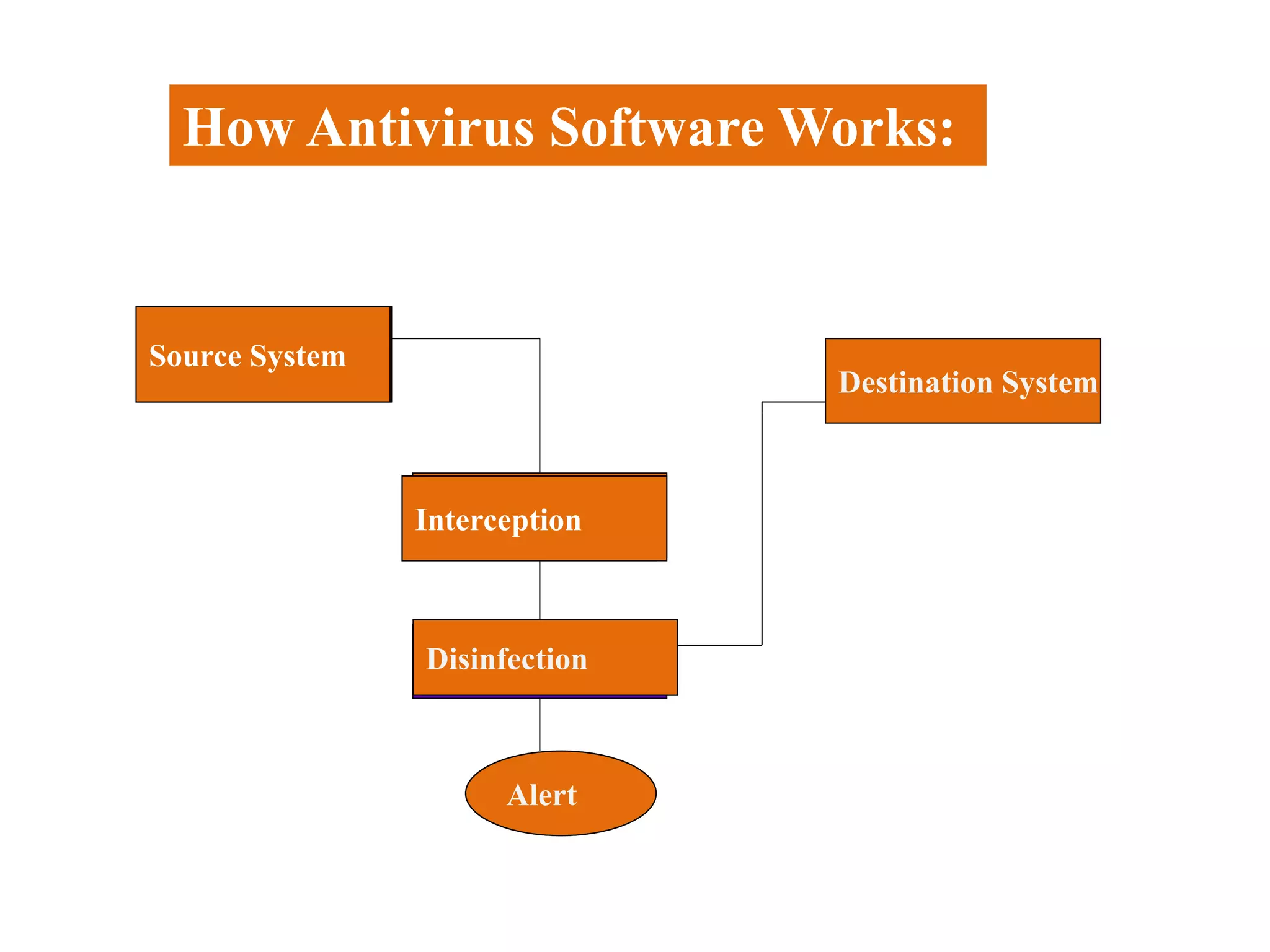 How Antivirus Software Works:

Source System

Destination System

Interception

Disinfection

Alert